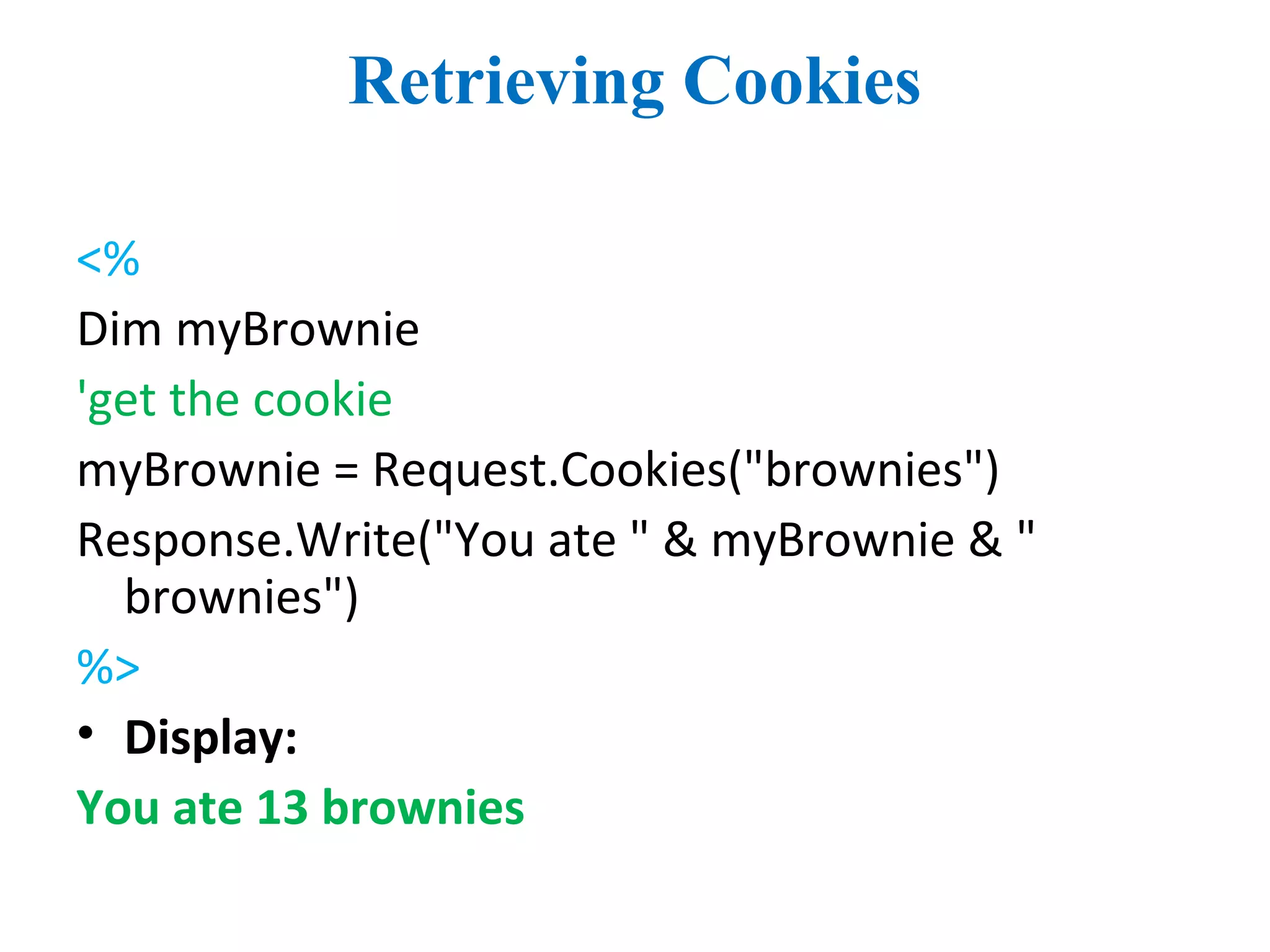 Retrieving Cookies

<%

Dim myBrownie

'get the cookie

myBrownie = Request.Cookies("brownies")

Response.Write("You ate " & myBrownie & " brownies")

%>

• Display:

You ate 13 brownies